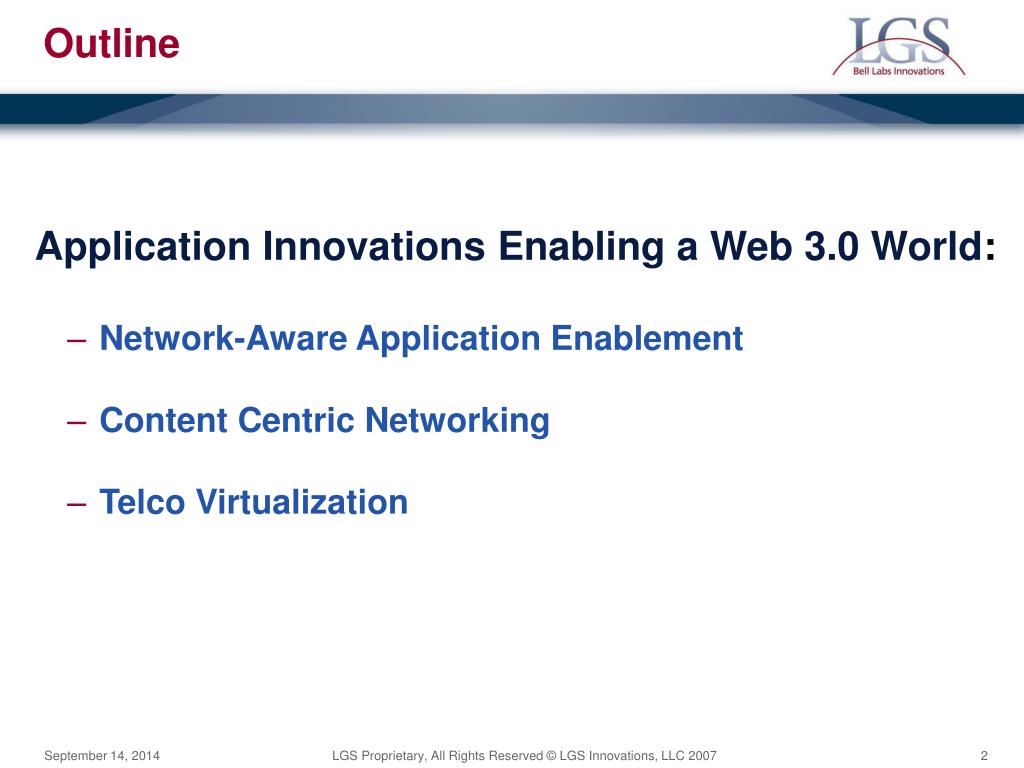 Outline

LGS
Bell Labs Innovations

Application Innovations Enabling a Web 3.0 World:

– Network-Aware Application Enablement

– Content Centric Networking

– Telco Virtualization

September 14, 2014

LGS Proprietary, All Rights Reserved © LGS Innovations, LLC 2007

2